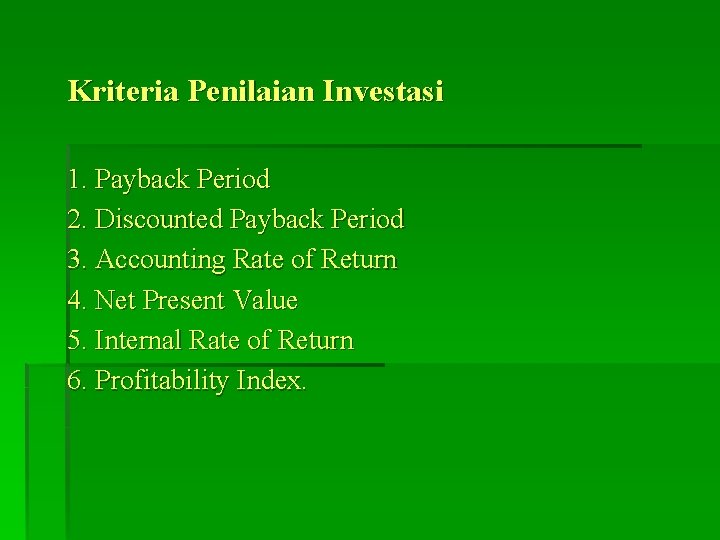 Kriteria Penilaian Investasi

1. Payback Period
2. Discounted Payback Period
3. Accounting Rate of Return
4. Net Present Value
5. Internal Rate of Return
6. Profitability Index.